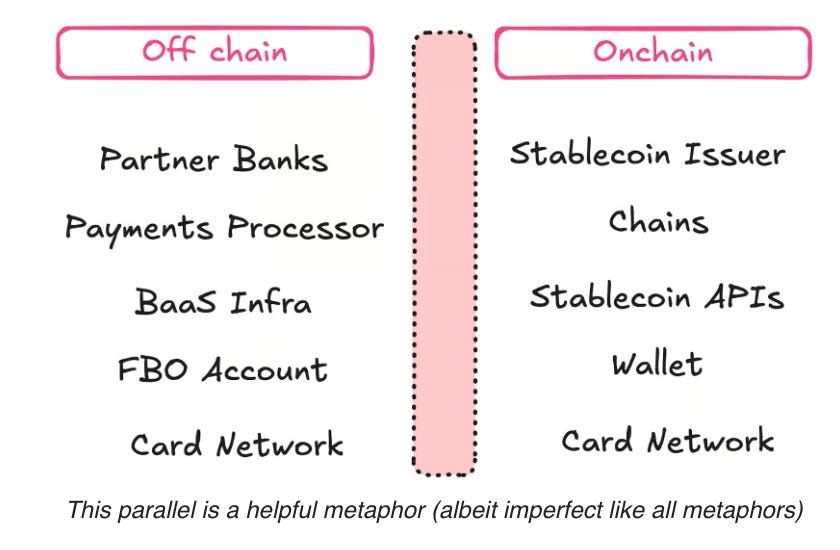 Off chain

Partner Banks

Payments Processor

BaaS Infra

FBO Account

Card Network

Onchain

Stablecoin Issuer

Chains

Stablecoin APIs

Wallet

Card Network

This parallel is a helpful metaphor (albeit imperfect like all metaphors)